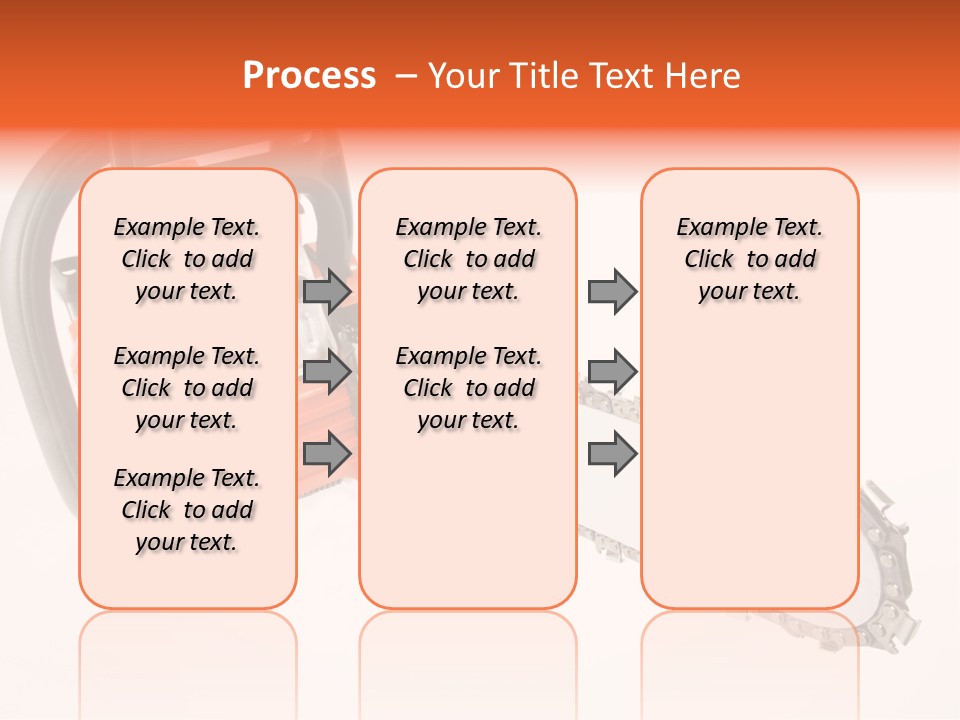 Process – Your Title Text Here

Example Text. Click to add your text.

Example Text. Click to add your text.

Example Text. Click to add your text.

Example Text. Click to add your text.

Example Text. Click to add your text.

Example Text. Click to add your text.